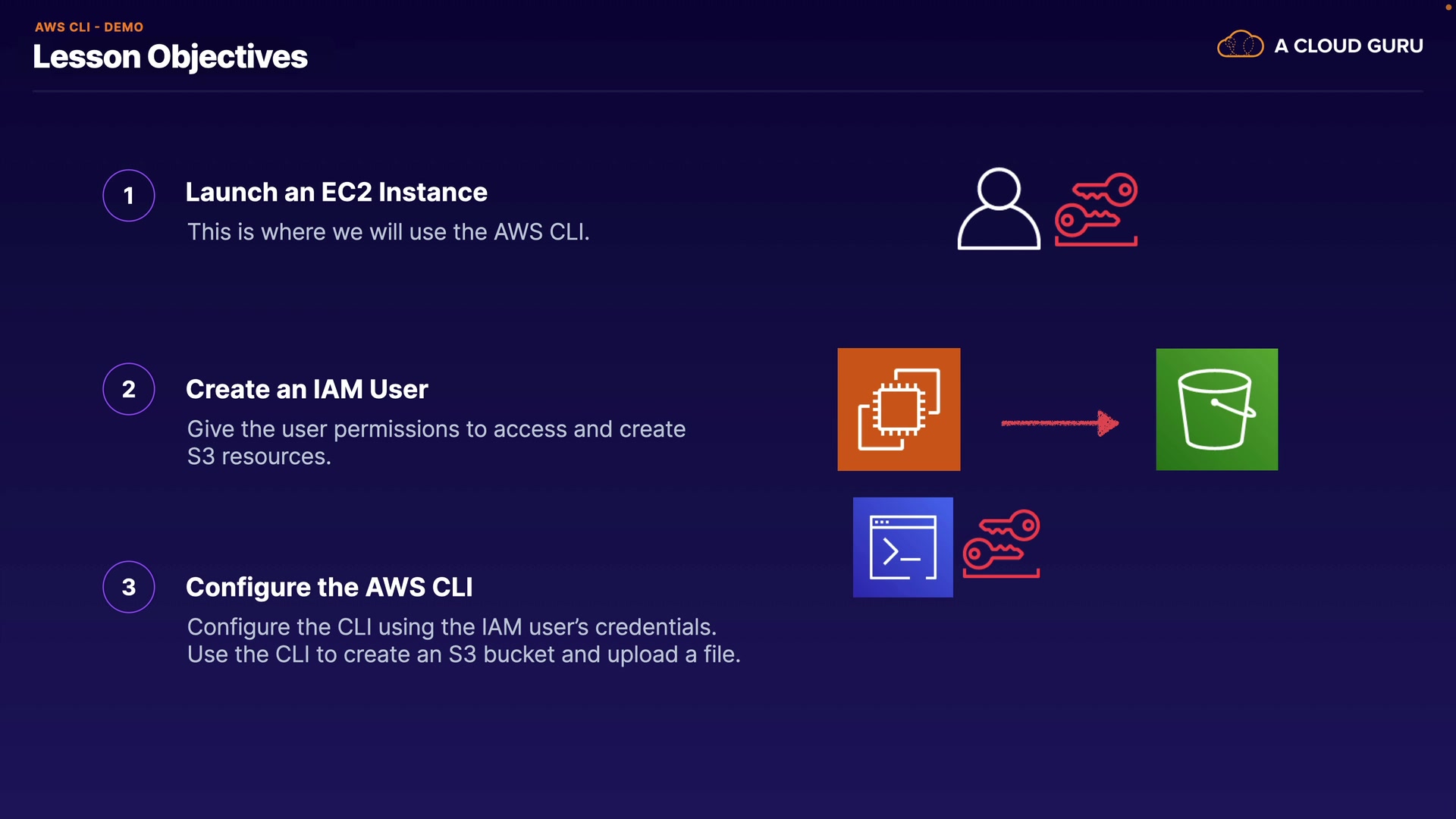 AWS CLI - DEMO
Lesson Objectives

A CLOUD GURU

1
Launch an EC2 Instance
This is where we will use the AWS CLI.

2
Create an IAM User
Give the user permissions to access and create S3 resources.

3
Configure the AWS CLI
Configure the CLI using the IAM user's credentials.
Use the CLI to create an S3 bucket and upload a file.